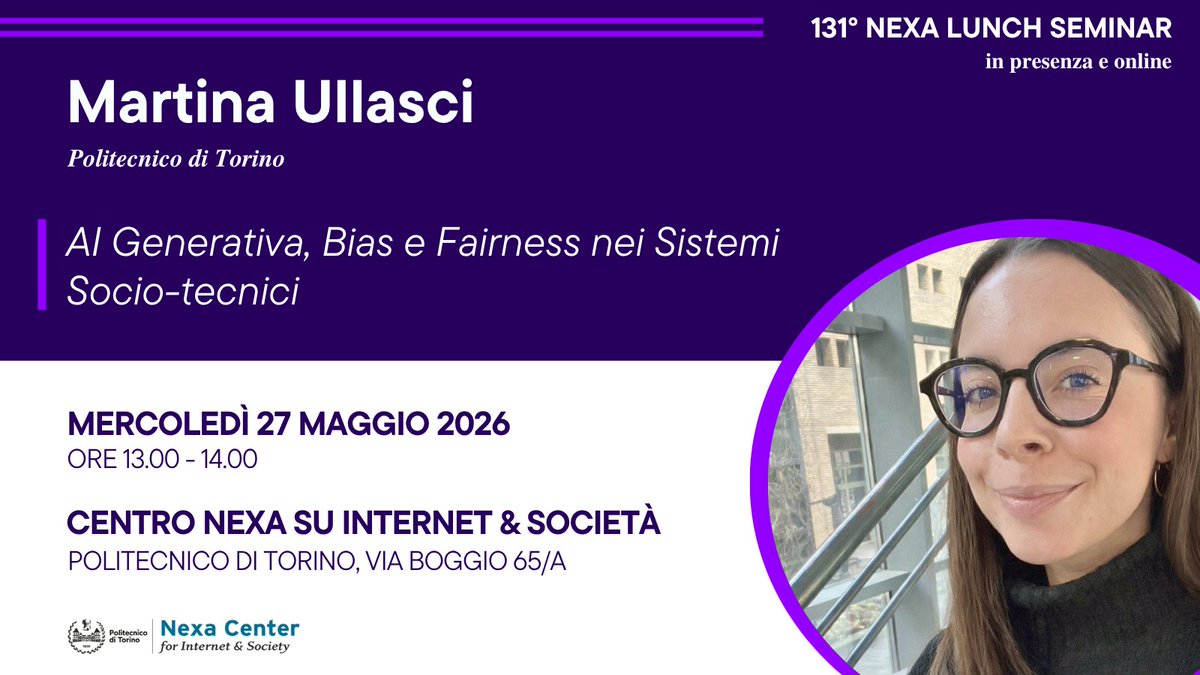 131° NEXA LUNCH SEMINAR
in presenza e online

Martina Ullasci
Politecnico di Torino

AI Generativa, Bias e Fairness nei Sistemi Socio-tecnici

MERCOLEDÌ 27 MAGGIO 2026
ORE 13.00 - 14.00

CENTRO NEXA SU INTERNET & SOCIETÀ
POLITECNICO DI TORINO, VIA BOGGIO 65/A

Politecnico di Torino
Nexa Center
for Internet & Society